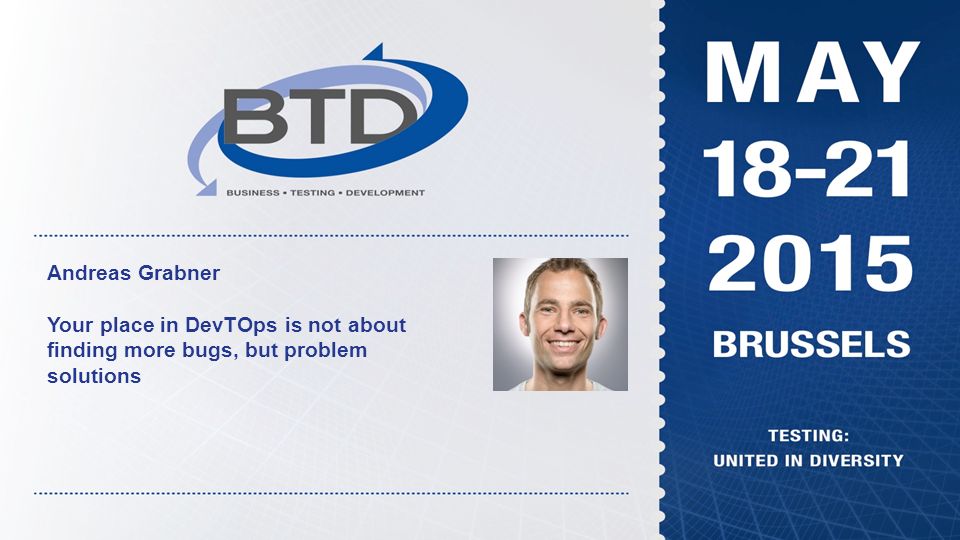 BTD
BUSINESS • TESTING • DEVELOPMENT

Andreas Grabner

Your place in DevTOps is not about finding more bugs, but problem solutions

MAY
18-21
2015
BRUSSELS

TESTING:
UNITED IN DIVERSITY